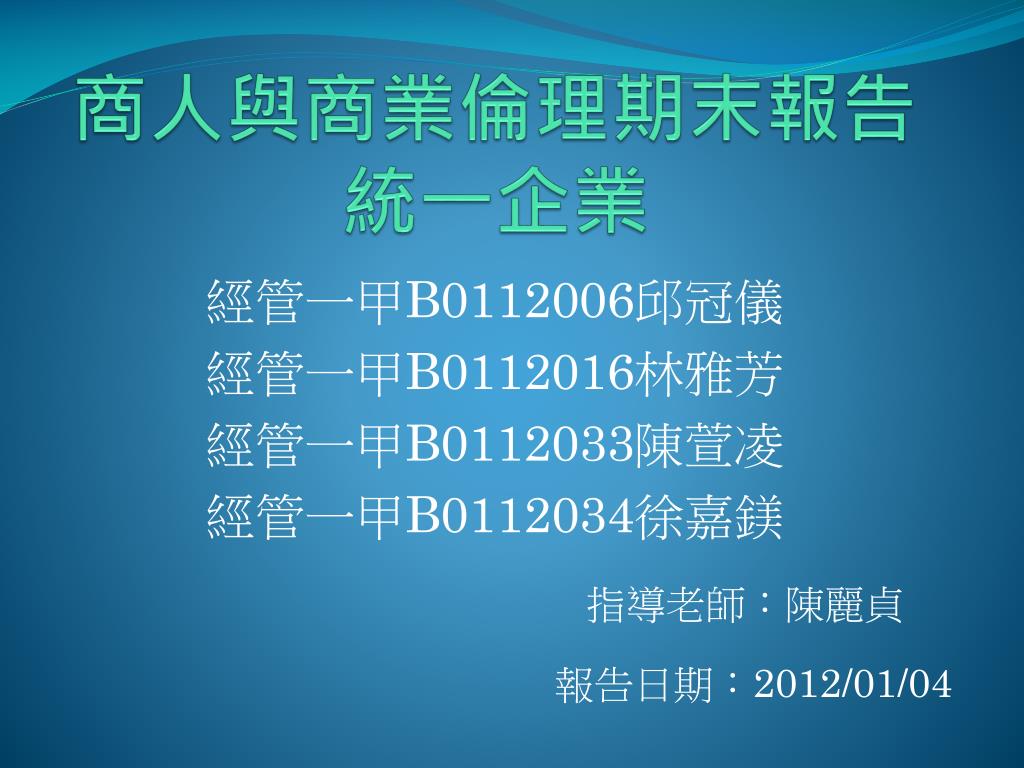 商人與商業倫理期末報告
統一企業

經管一甲B0112006邱冠儀
經管一甲B0112016林雅芳
經管一甲B0112033陳萱凌
經管一甲B0112034徐嘉鎂

指導老師：陳麗貞

報告日期：2012/01/04